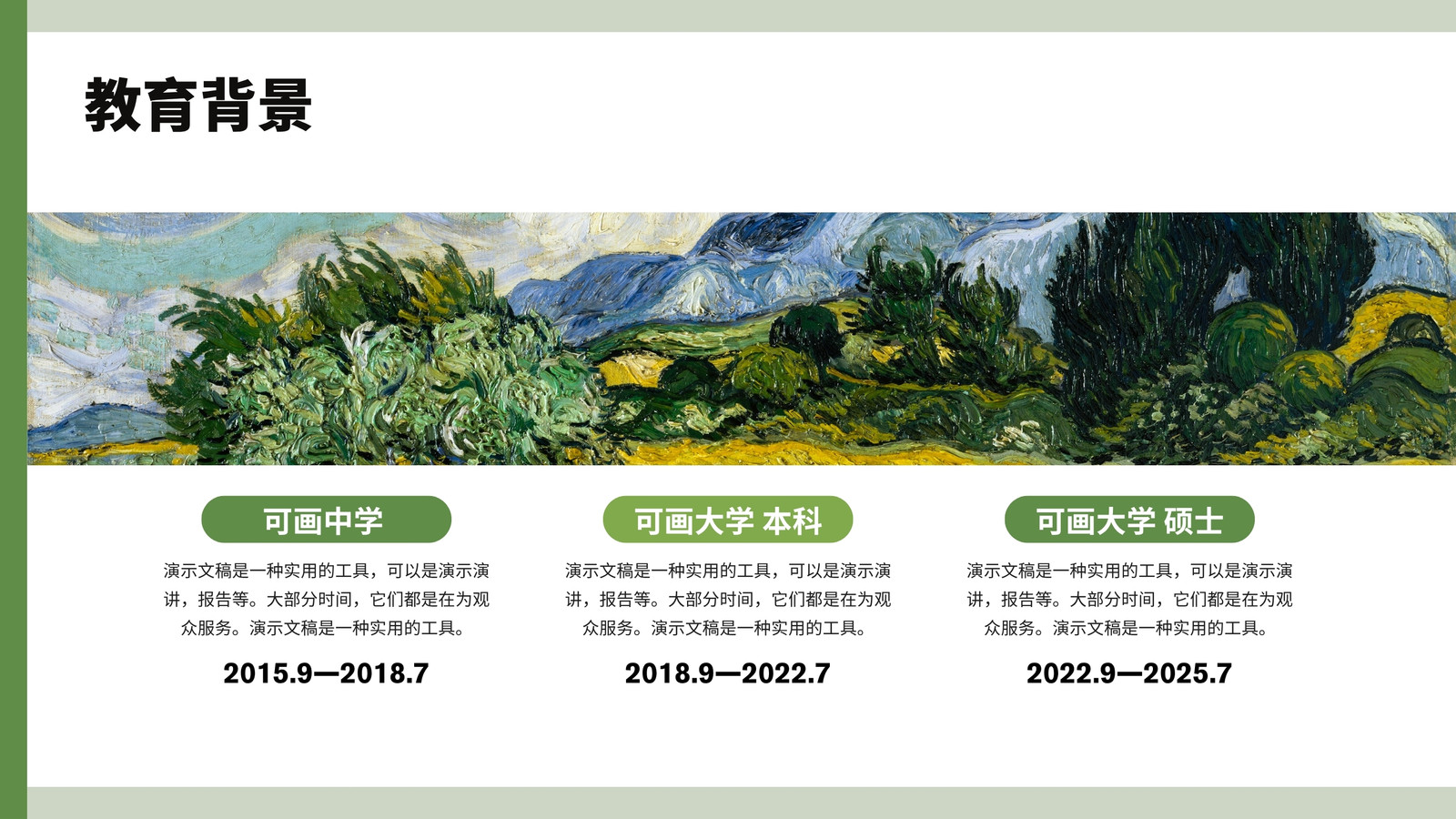 教育背景

可画中学

演示文稿是一种实用的工具，可以是演示演讲，报告等。大部分时间，它们都是在为观众服务。演示文稿是一种实用的工具。

2015.9—2018.7

可画大学 本科

演示文稿是一种实用的工具，可以是演示演讲，报告等。大部分时间，它们都是在为观众服务。演示文稿是一种实用的工具。

2018.9—2022.7

可画大学 硕士

演示文稿是一种实用的工具，可以是演示演讲，报告等。大部分时间，它们都是在为观众服务。演示文稿是一种实用的工具。

2022.9—2025.7